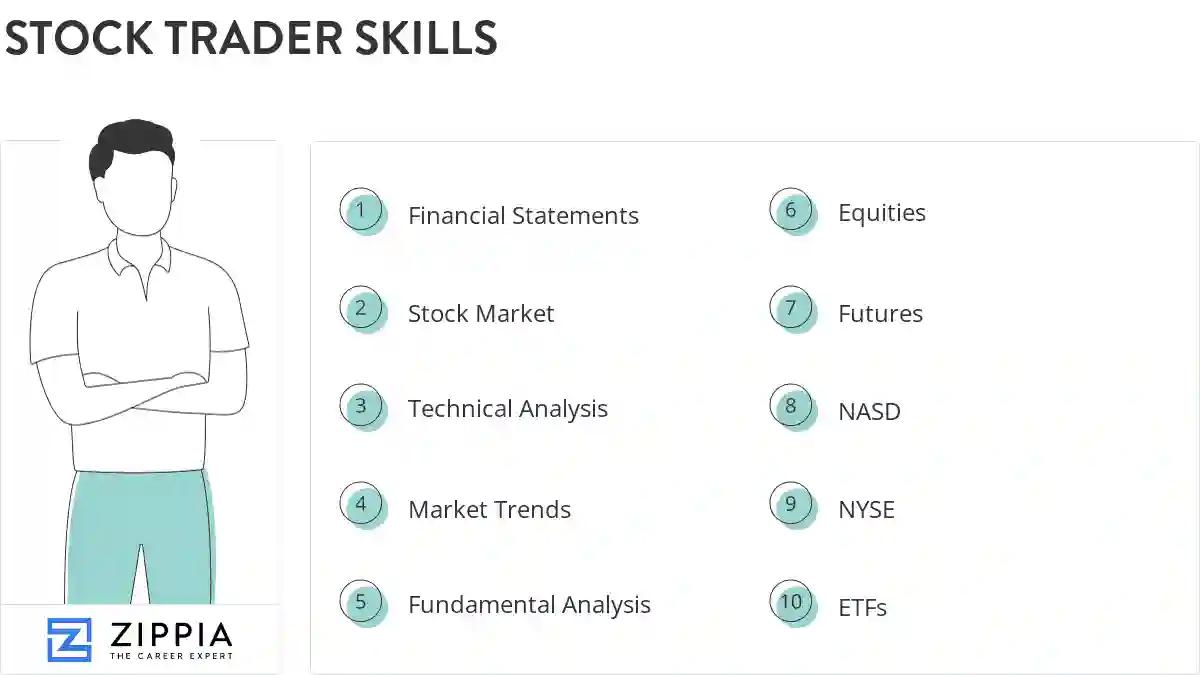 STOCK TRADER SKILLS

ZIPPIA
THE CAREER EXPERT

1 Financial Statements
2 Stock Market
3 Technical Analysis
4 Market Trends
5 Fundamental Analysis

6 Equities
7 Futures
8 NASD
9 NYSE
10 ETFs